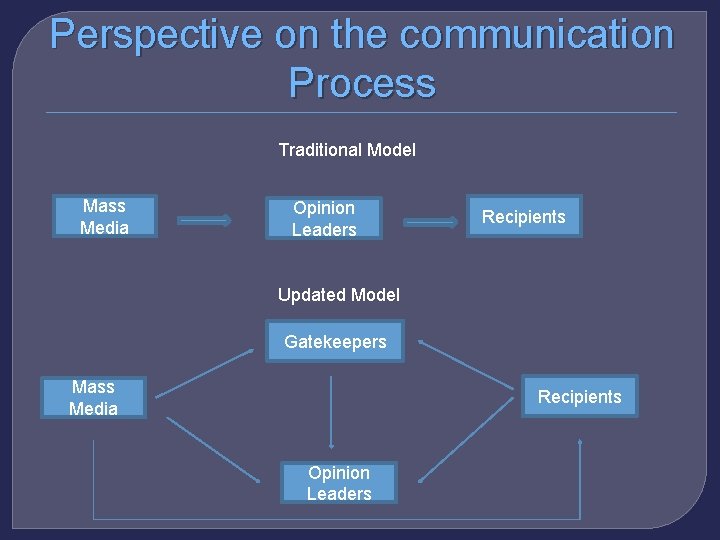 Perspective on the communication Process

Traditional Model

Mass Media

Opinion Leaders

Recipients

Updated Model

Gatekeepers

Mass Media

Recipients

Opinion Leaders